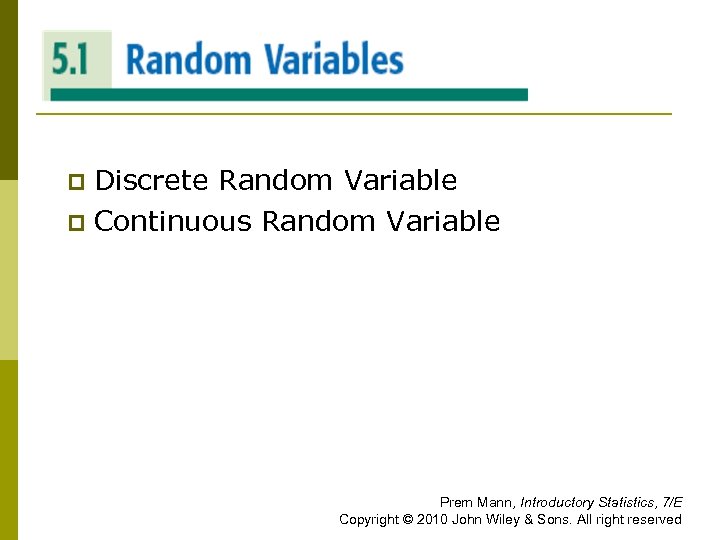 5.1 Random Variables

Discrete Random Variable
Continuous Random Variable

Prem Mann, Introductory Statistics, 7/E
Copyright © 2010 John Wiley & Sons. All right reserved